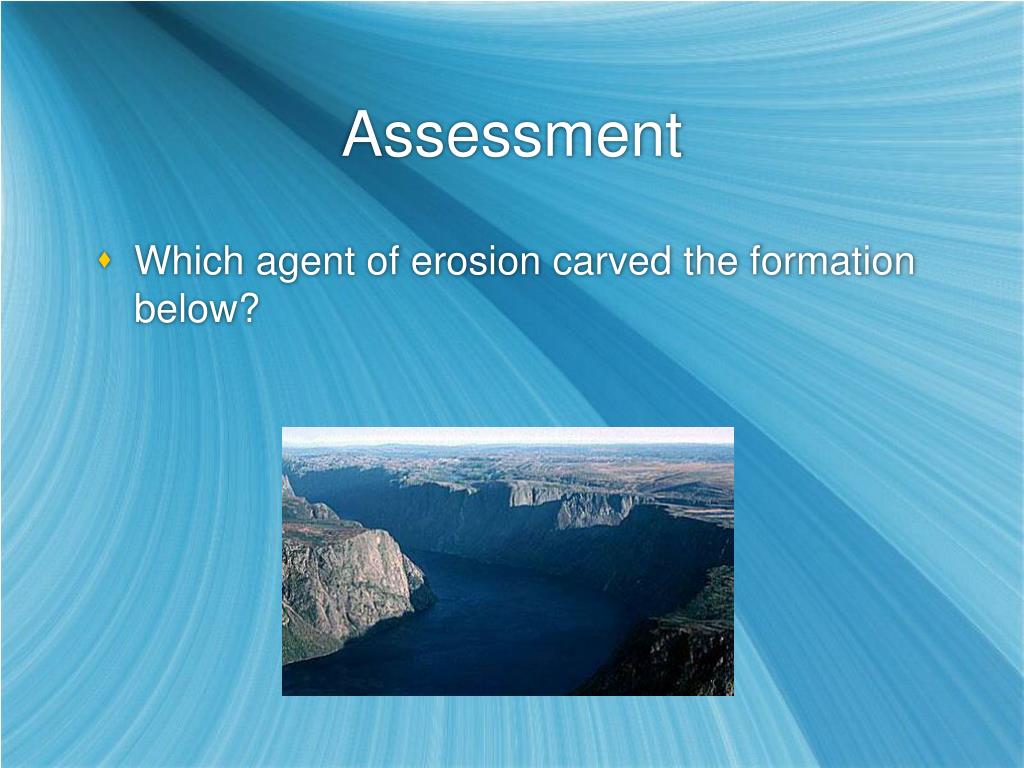 Assessment

Which agent of erosion carved the formation below?